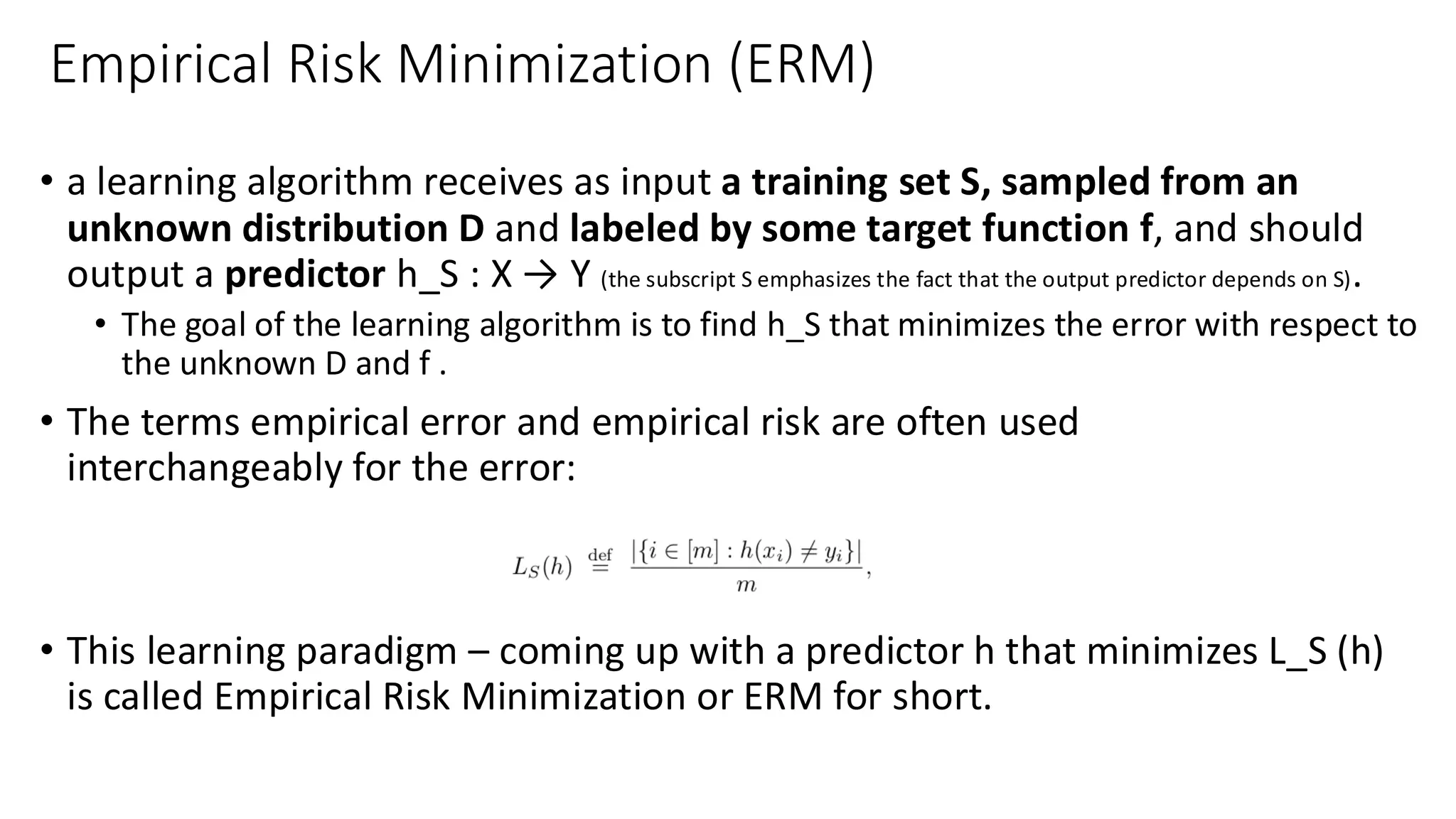 Empirical Risk Minimization (ERM)

• a learning algorithm receives as input a training set S, sampled from an unknown distribution D and labeled by some target function f, and should output a predictor h_S : X → Y (the subscript S emphasizes the fact that the output predictor depends on S).

• The goal of the learning algorithm is to find h_S that minimizes the error with respect to the unknown D and f .

• The terms empirical error and empirical risk are often used interchangeably for the error:

$L_S(h) \stackrel{\text{def}}{=} \frac{|\{i \in [m] : h(x_i) \neq y_i\}|}{m},$

• This learning paradigm – coming up with a predictor h that minimizes L_S (h) is called Empirical Risk Minimization or ERM for short.